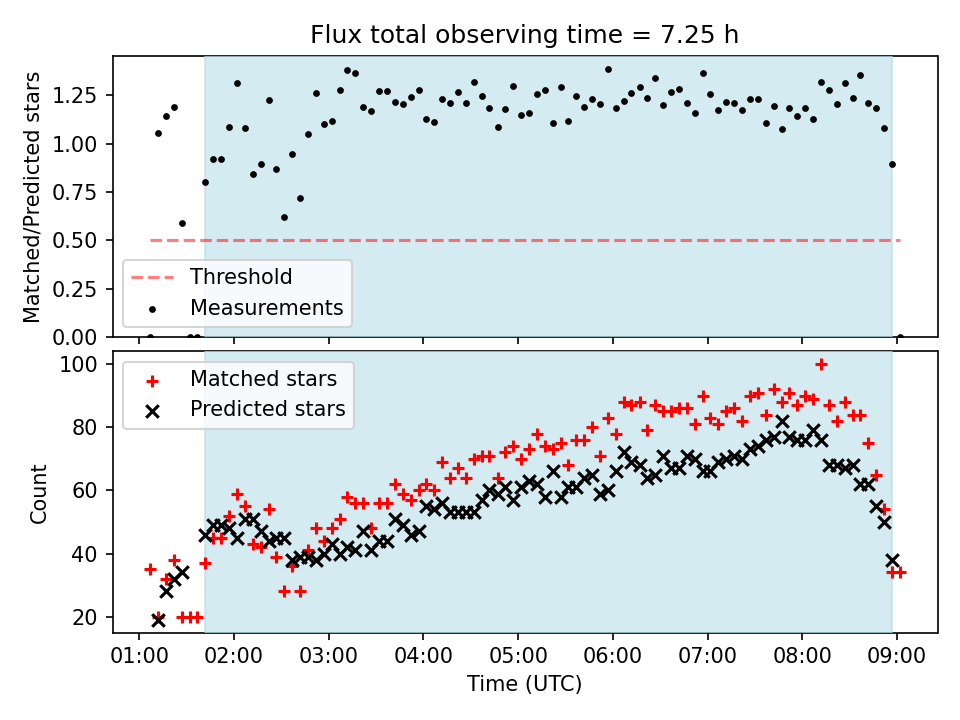 Flux total observing time = 7.25 h

Matched/Predicted stars

1.25
1.00
0.75
0.50
0.25
0.00

Threshold
Measurements

Count

100
80
60
40
20

Matched stars
Predicted stars

01:00 02:00 03:00 04:00 05:00 06:00 07:00 08:00 09:00

Time (UTC)